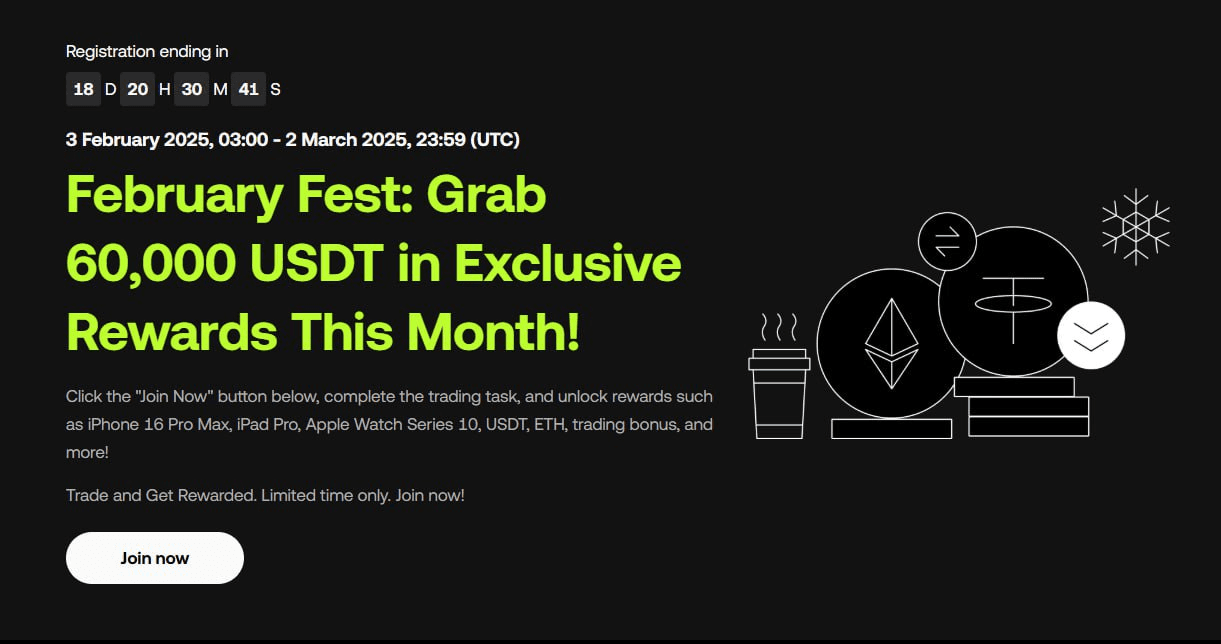 Registration ending in

18 D 20 H 30 M 41 S

3 February 2025, 03:00 - 2 March 2025, 23:59 (UTC)

February Fest: Grab 60,000 USDT in Exclusive Rewards This Month!

Click the "Join Now" button below, complete the trading task, and unlock rewards such as iPhone 16 Pro Max, iPad Pro, Apple Watch Series 10, USDT, ETH, trading bonus, and more!

Trade and Get Rewarded. Limited time only. Join now!

Join now